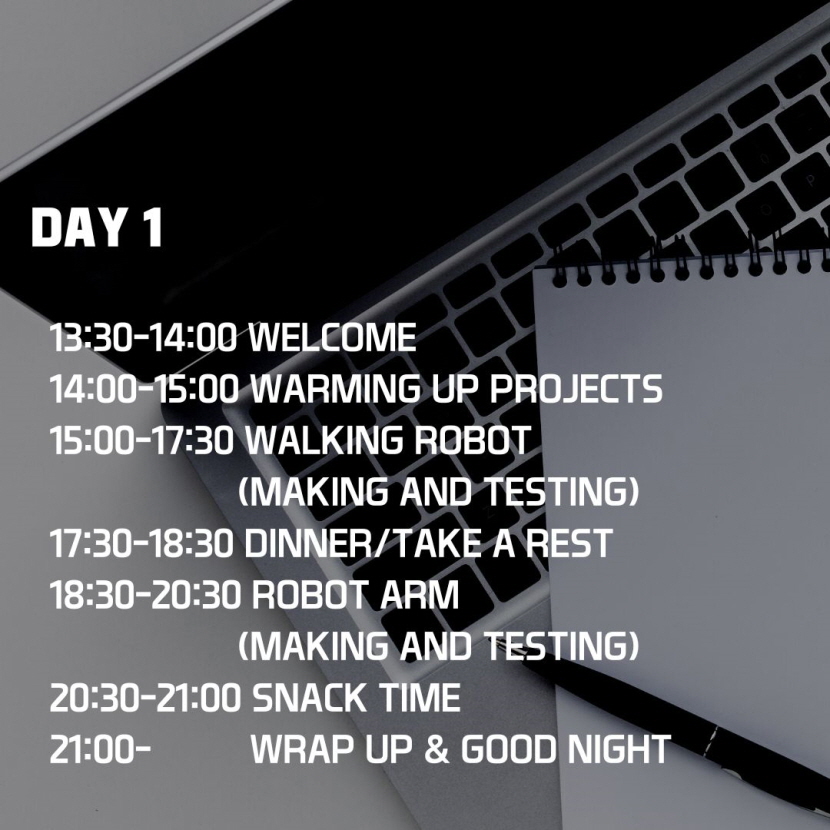 DAY 1

13:30-14:00 WELCOME
14:00-15:00 WARMING UP PROJECTS
15:00-17:30 WALKING ROBOT
(MAKING AND TESTING)
17:30-18:30 DINNER/TAKE A REST
18:30-20:30 ROBOT ARM
(MAKING AND TESTING)
20:30-21:00 SNACK TIME
21:00- WRAP UP & GOOD NIGHT